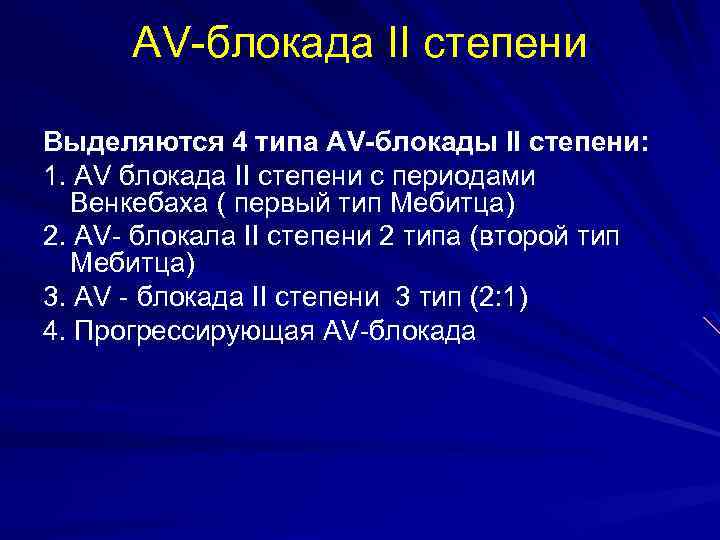 AV-блокада II степени

Выделяются 4 типа AV-блокады II степени:

1. AV блокада II степени с периодами Венкебаха ( первый тип Мебитца)
2. AV- блокала II степени 2 типа (второй тип Мебитца)
3. AV - блокада II степени 3 тип (2:1)
4. Прогрессирующая AV-блокада